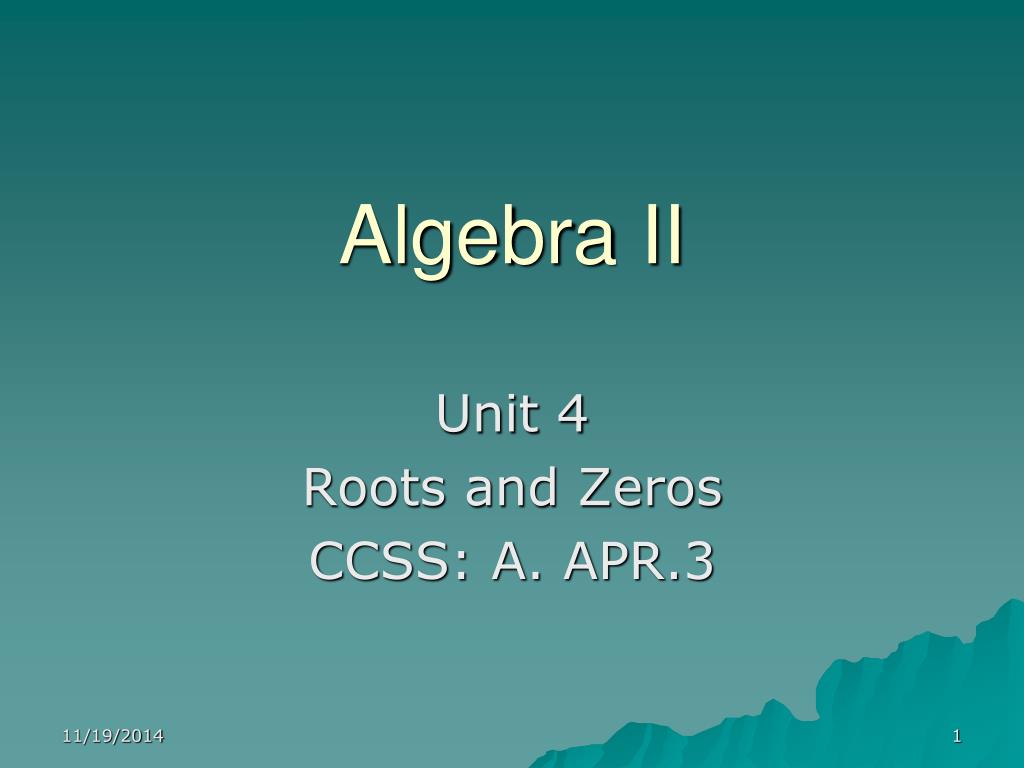 Algebra II

Unit 4
Roots and Zeros
CCSS: A. APR.3

11/19/2014

1